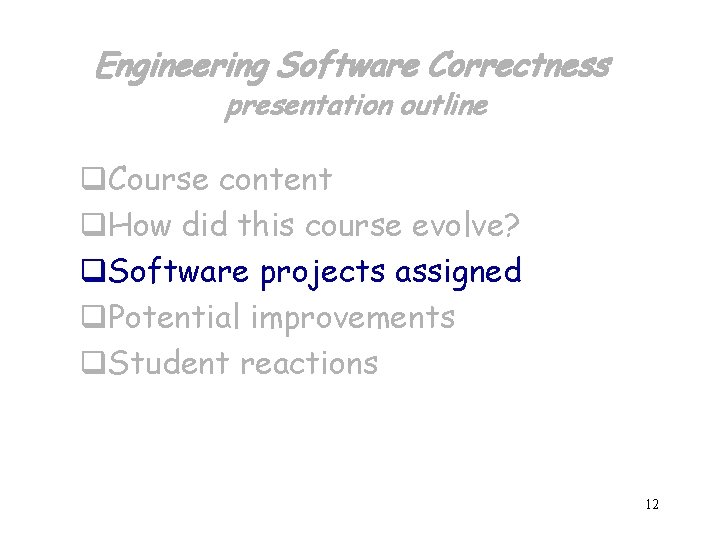 Engineering Software Correctness
presentation outline

❑Course content
❑How did this course evolve?
❑Software projects assigned
❑Potential improvements
❑Student reactions

12